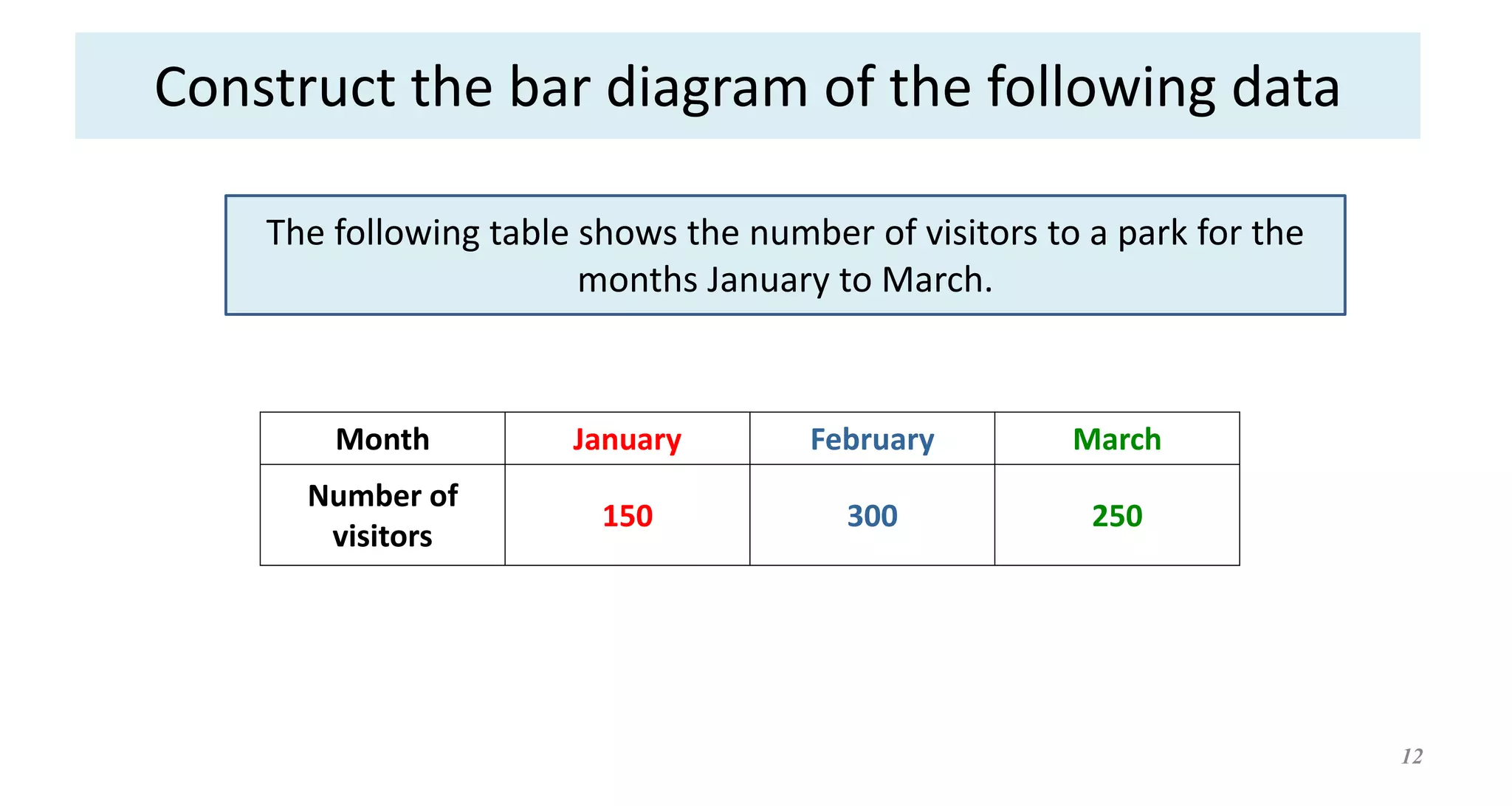 Construct the bar diagram of the following data

The following table shows the number of visitors to a park for the months January to March.

| Month | January | February | March |
|---|---|---|---|
| Number of visitors | 150 | 300 | 250 |

12